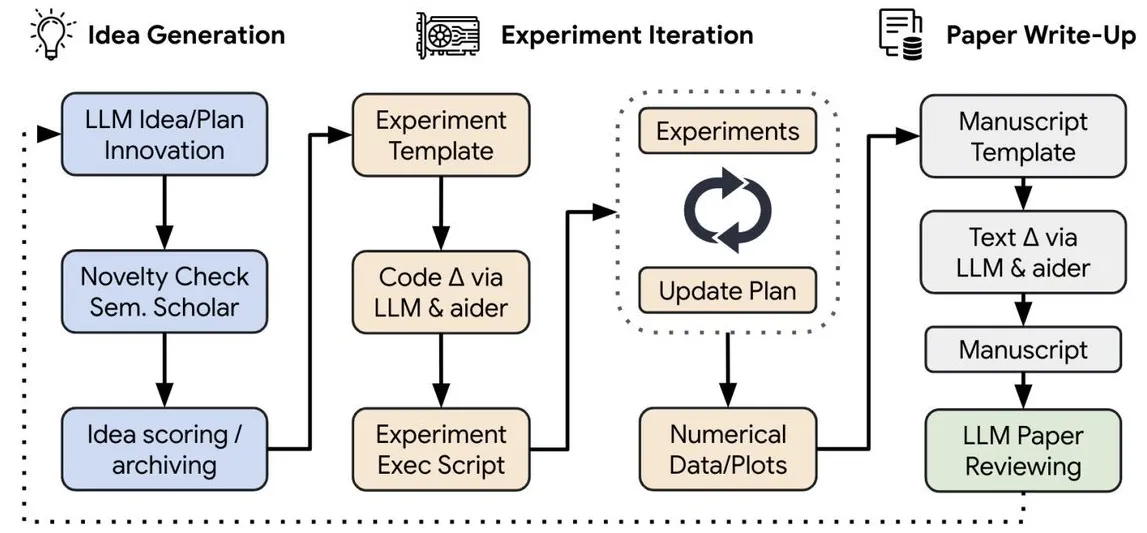 Idea Generation

Experiment Iteration

Paper Write-Up

LLM Idea/Plan Innovation

Novelty Check Sem. Scholar

Idea scoring / archiving

Experiment Template

Code Δ via LLM & aider

Experiment Exec Script

Experiments

Update Plan

Numerical Data/Plots

Manuscript Template

Text Δ via LLM & aider

Manuscript

LLM Paper Reviewing